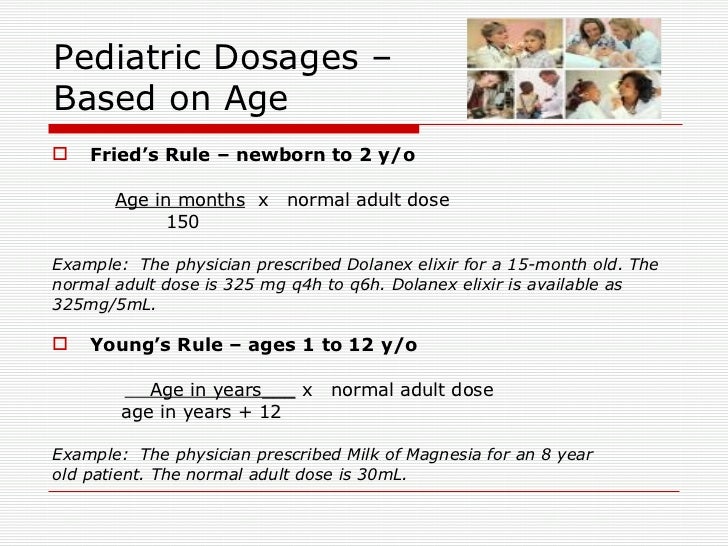 Pediatric Dosages – Based on Age

Fried's Rule – newborn to 2 y/o

$\frac{\text{Age in months}}{150}$ x normal adult dose

Example: The physician prescribed Dolanex elixir for a 15-month old. The normal adult dose is 325 mg q4h to q6h. Dolanex elixir is available as 325mg/5mL.

Young's Rule – ages 1 to 12 y/o

$\frac{\text{Age in years}}{\text{age in years + 12}}$ x normal adult dose

Example: The physician prescribed Milk of Magnesia for an 8 year old patient. The normal adult dose is 30mL.